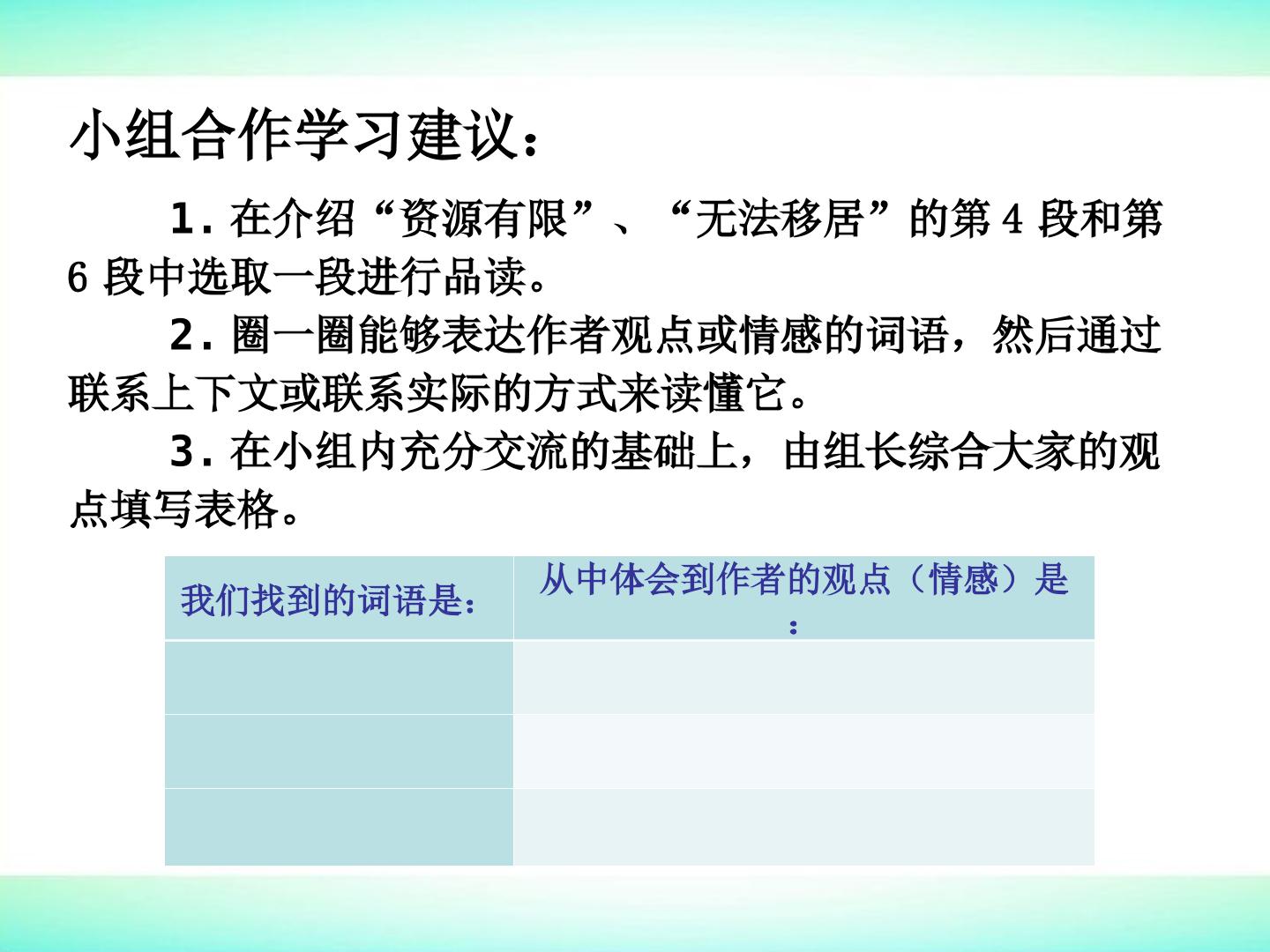 小组合作学习建议：

1.在介绍“资源有限”、“无法移居”的第4段和第6段中选取一段进行品读。

2.圈一圈能够表达作者观点或情感的词语，然后通过联系上下文或联系实际的方式来读懂它。

3.在小组内充分交流的基础上，由组长综合大家的观点填写表格。

| 我们找到的词语是： | 从中体会到作者的观点（情感）是： |
|---|---|
| | |
| | |
| | |